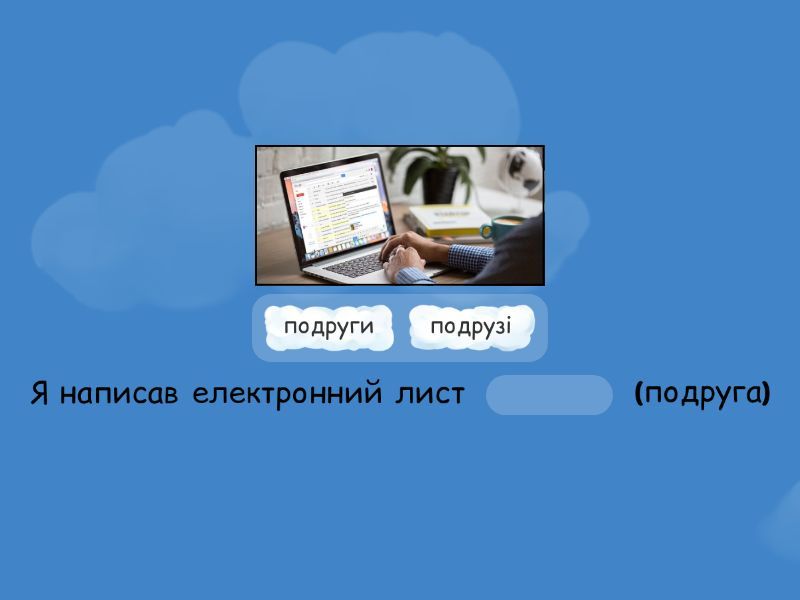 подруги подрузі

Я написав електронний лист (подруга)